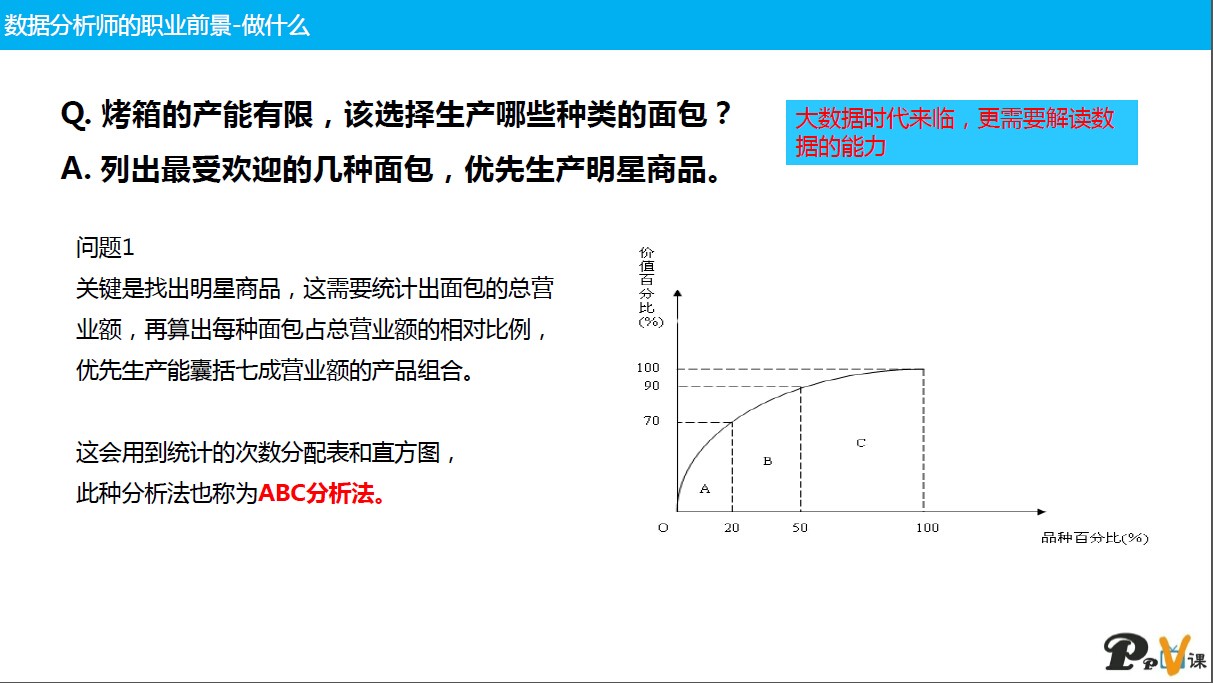 数据分析师的职业前景-做什么

Q. 烤箱的产能有限，该选择生产哪些种类的面包？
A. 列出最受欢迎的几种面包，优先生产明星商品。

大数据时代来临，更需要解读数据的能力

问题1
关键是找出明星商品，这需要统计出面包的总营业额，再算出每种面包占总营业额的相对比例，优先生产能囊括七成营业额的产品组合。

这会用到统计的次数分配表和直方图，此种分析法也称为ABC分析法。

价值百分比(%)
100
90
70
A
B
C
O
20
50
100
品种百分比(%)

PPV课